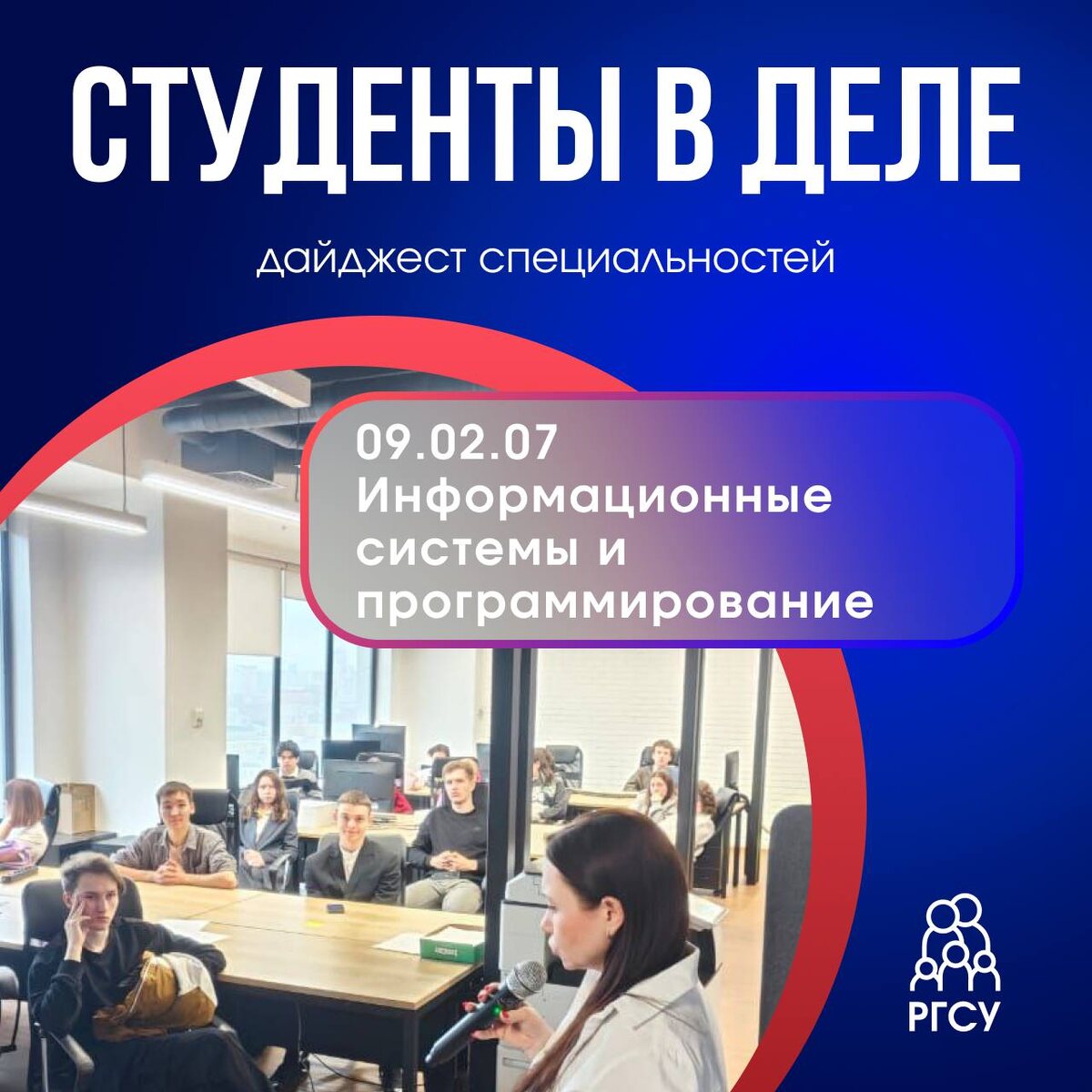 СТУДЕНТЫ В ДЕЛЕ

дайджест специальностей

09.02.07
Информационные системы и программирование

РГСУ